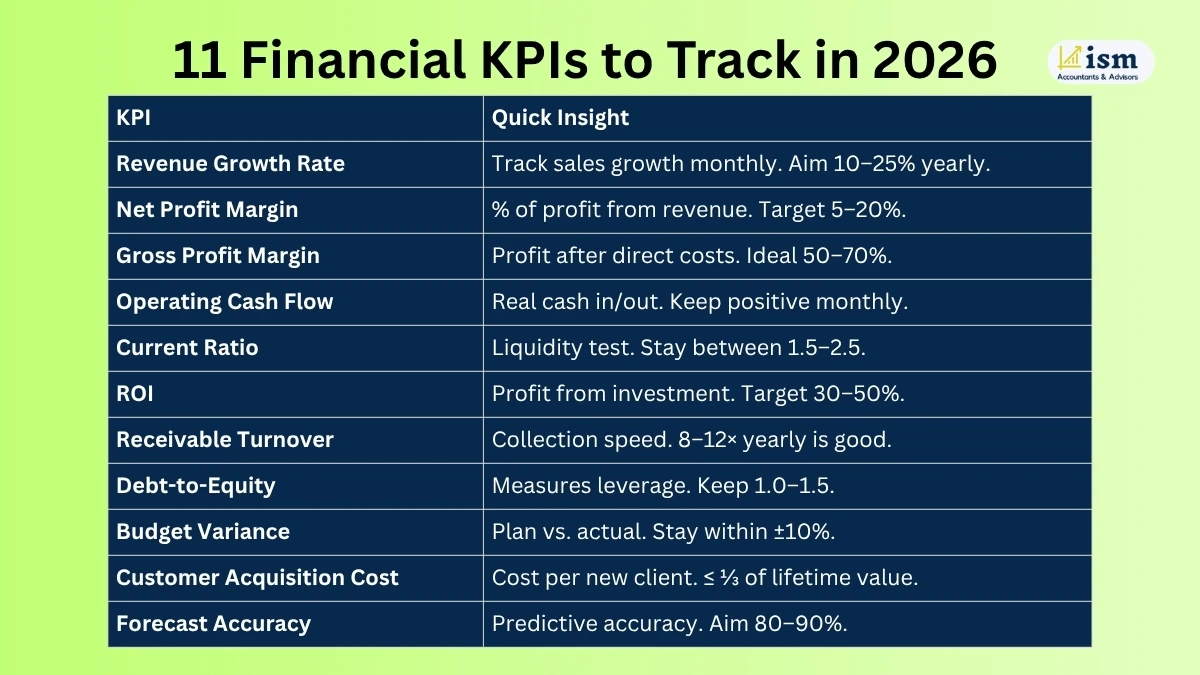 11 Financial KPIs to Track in 2026

ism
Accountants & Advisors

| KPI | Quick Insight |
|---|---|
| Revenue Growth Rate | Track sales growth monthly. Aim 10–25% yearly. |
| Net Profit Margin | % of profit from revenue. Target 5–20%. |
| Gross Profit Margin | Profit after direct costs. Ideal 50–70%. |
| Operating Cash Flow | Real cash in/out. Keep positive monthly. |
| Current Ratio | Liquidity test. Stay between 1.5–2.5. |
| ROI | Profit from investment. Target 30–50%. |
| Receivable Turnover | Collection speed. 8–12× yearly is good. |
| Debt-to-Equity | Measures leverage. Keep 1.0–1.5. |
| Budget Variance | Plan vs. actual. Stay within ±10%. |
| Customer Acquisition Cost | Cost per new client. ≤ ⅓ of lifetime value. |
| Forecast Accuracy | Predictive accuracy. Aim 80–90%. |